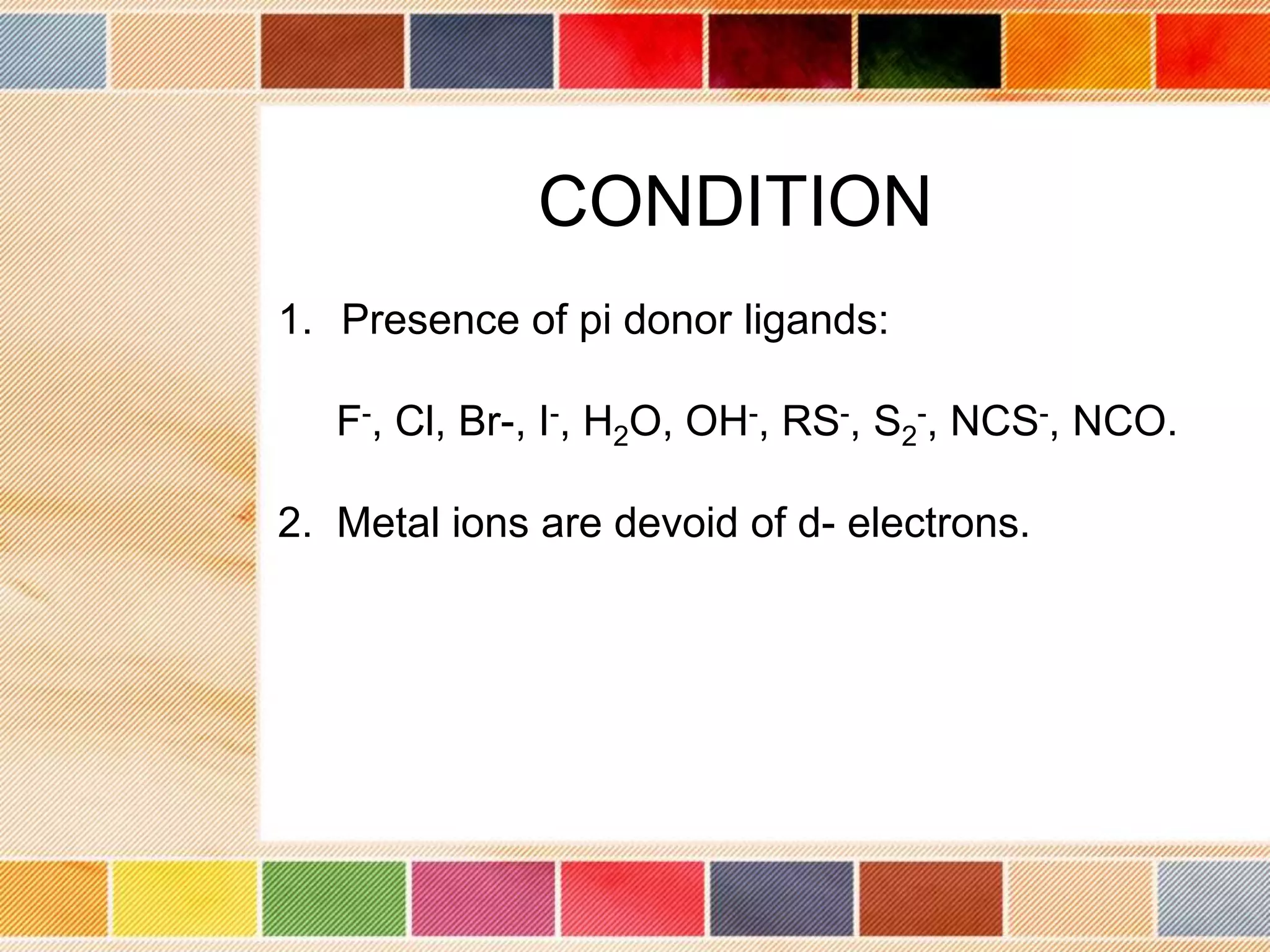 CONDITION

1. Presence of pi donor ligands:

$F^-$, Cl, Br-, $I^-$, $H_2O$, $OH^-$, $RS^-$, $S_2^-$, $NCS^-$, NCO.

2. Metal ions are devoid of d- electrons.